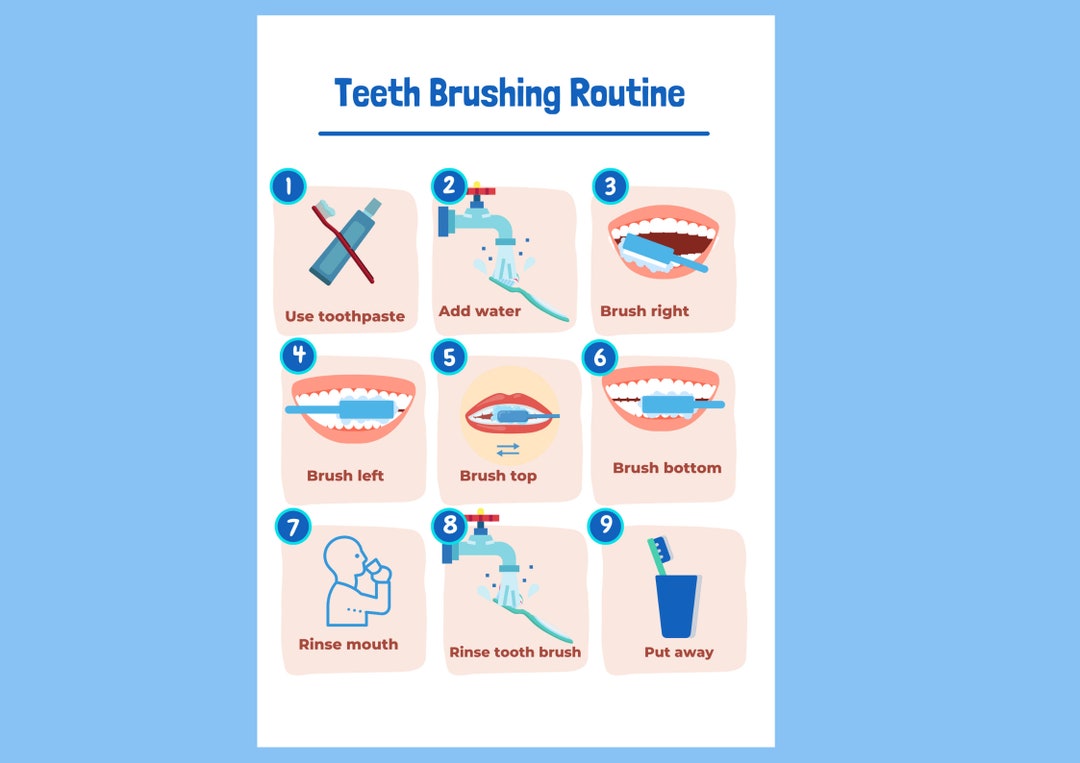 Teeth Brushing Routine

1
Use toothpaste

2
Add water

3
Brush right

4
Brush left

5
Brush top

6
Brush bottom

7
Rinse mouth

8
Rinse tooth brush

9
Put away